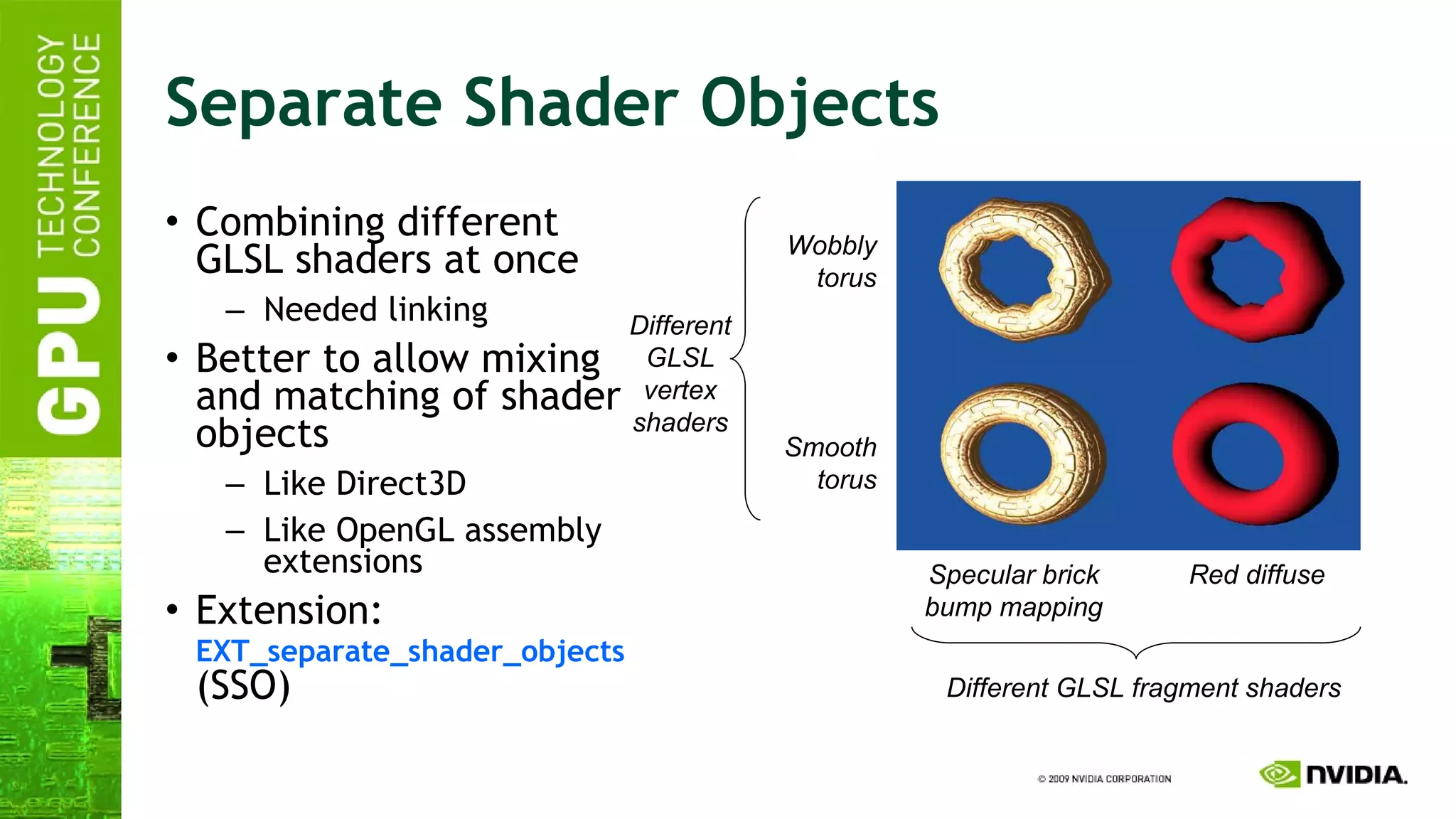 GPU TECHNOLOGY CONFERENCE

Separate Shader Objects

• Combining different GLSL shaders at once
– Needed linking
• Better to allow mixing and matching of shader objects
– Like Direct3D
– Like OpenGL assembly extensions
• Extension: EXT_separate_shader_objects (SSO)

Different GLSL vertex shaders

Wobbly torus

Smooth torus

Specular brick bump mapping

Red diffuse

Different GLSL fragment shaders

© 2009 NVIDIA CORPORATION

NVIDIA.